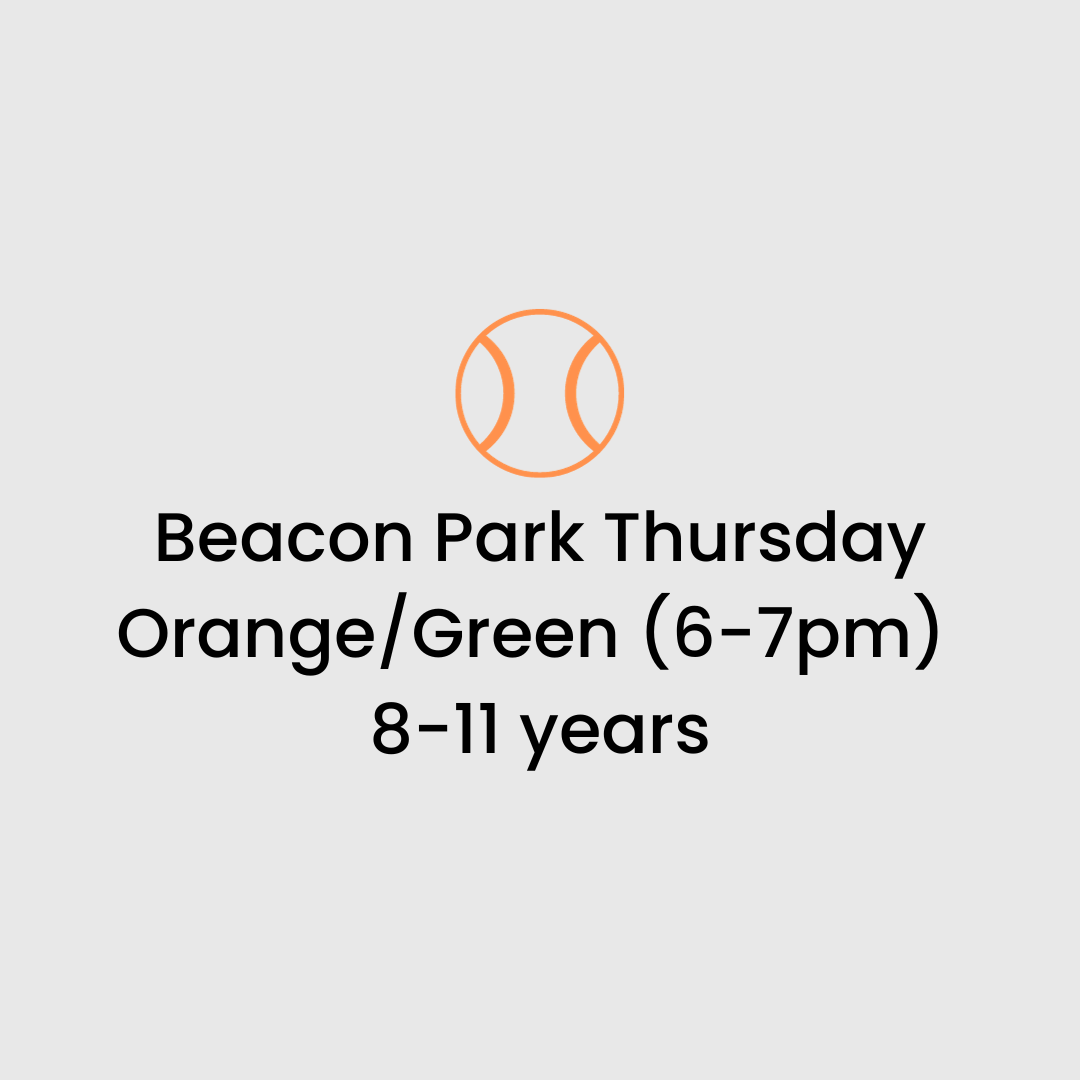 Beacon Park Thursday
Orange/Green (6-7pm)
8-11 years